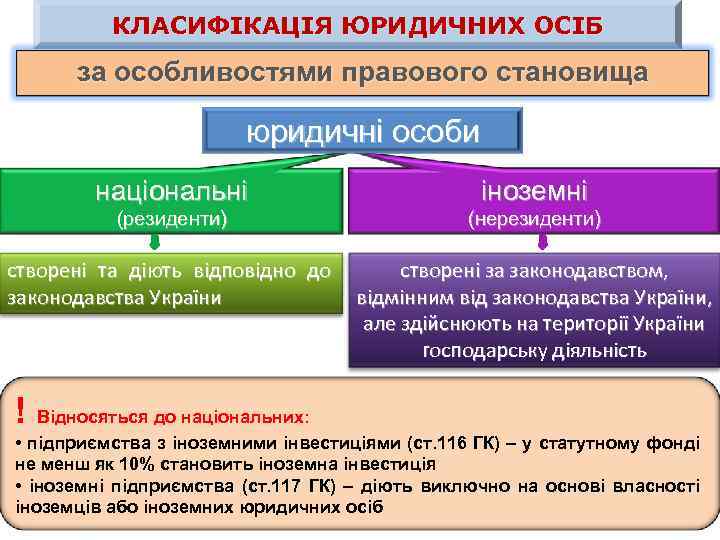 КЛАСИФІКАЦІЯ ЮРИДИЧНИХ ОСІБ

за особливостями правового становища

юридичні особи

національні
(резиденти)

створені та діють відповідно до законодавства України

іноземні
(нерезиденти)

створені за законодавством, відмінним від законодавства України, але здійснюють на території України господарську діяльність

! Відносяться до національних:
• підприємства з іноземними інвестиціями (ст.116 ГК) – у статутному фонді не менш як 10% становить іноземна інвестиція
• іноземні підприємства (ст.117 ГК) – діють виключно на основі власності іноземців або іноземних юридичних осіб